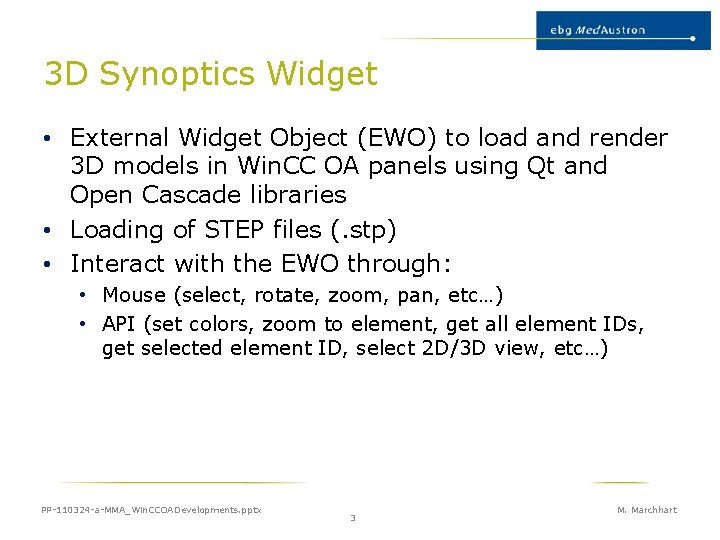 ebg MedAustron

3D Synoptics Widget

• External Widget Object (EWO) to load and render 3D models in WinCC OA panels using Qt and Open Cascade libraries
• Loading of STEP files (.stp)
• Interact with the EWO through:
  • Mouse (select, rotate, zoom, pan, etc…)
  • API (set colors, zoom to element, get all element IDs, get selected element ID, select 2D/3D view, etc…)

PP-110324-a-MMA_WinCCOADevelopments.pptx
3
M. Marchhart